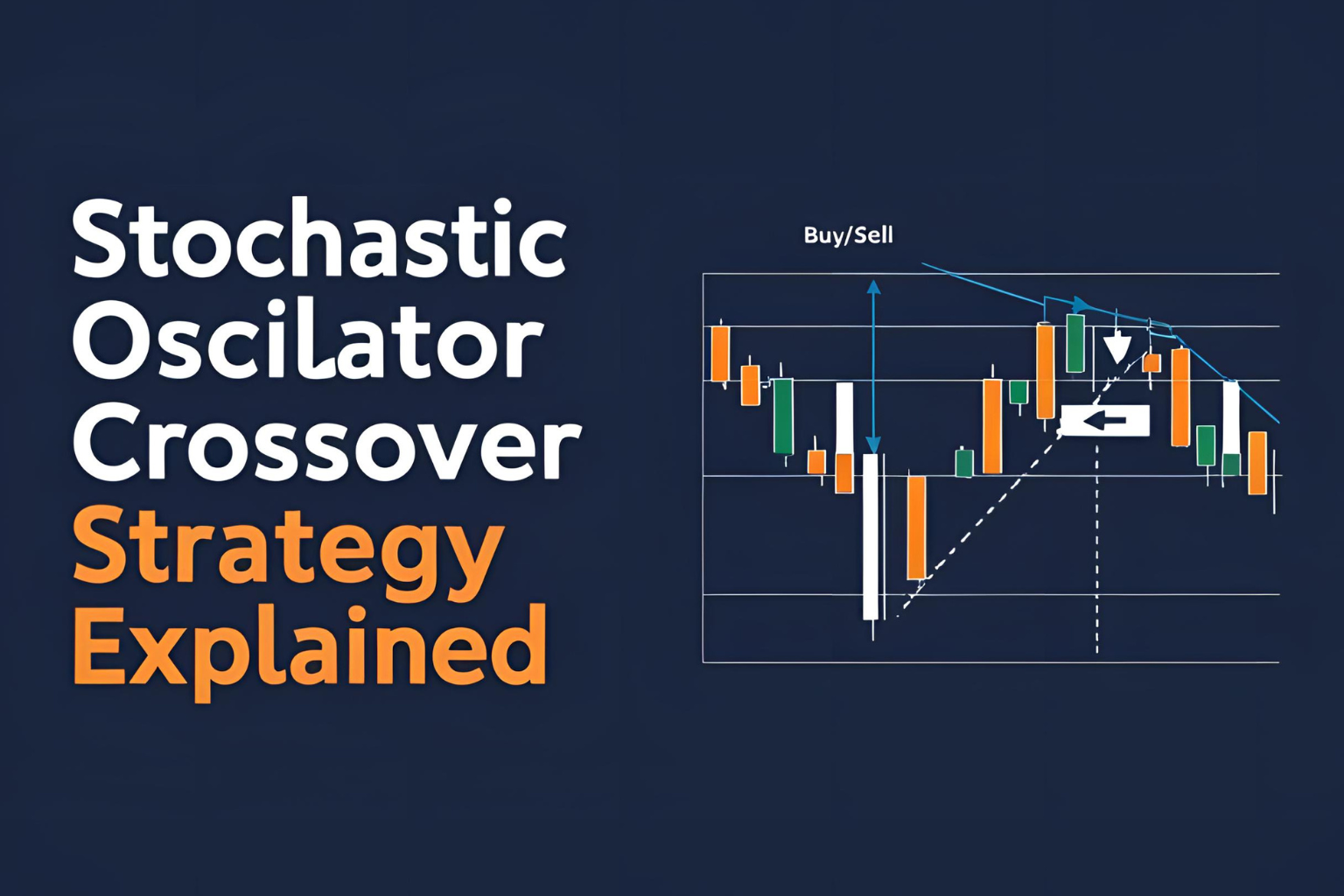 Stochastic Oscilator Crossover Strategy Explained

Buy/Sell